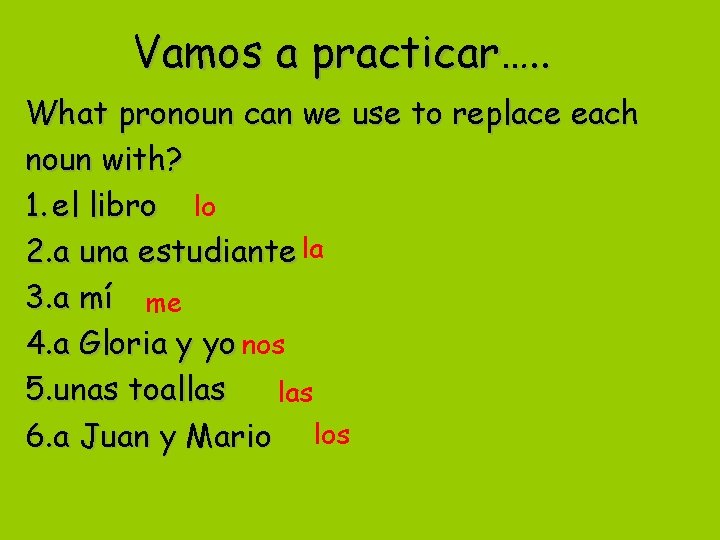 Vamos a practicar…..

What pronoun can we use to replace each noun with?

1. el libro lo
2. a una estudiante la
3. a mí me
4. a Gloria y yo nos
5. unas toallas las
6. a Juan y Mario los